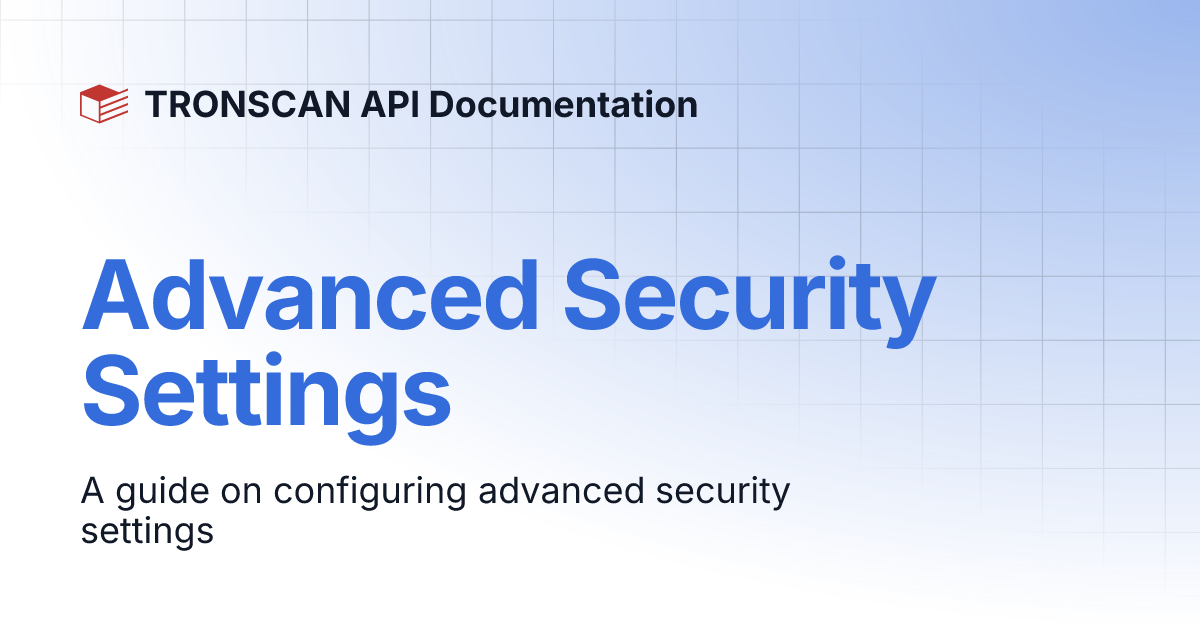 TRONSCAN API Documentation

Advanced Security Settings

A guide on configuring advanced security settings